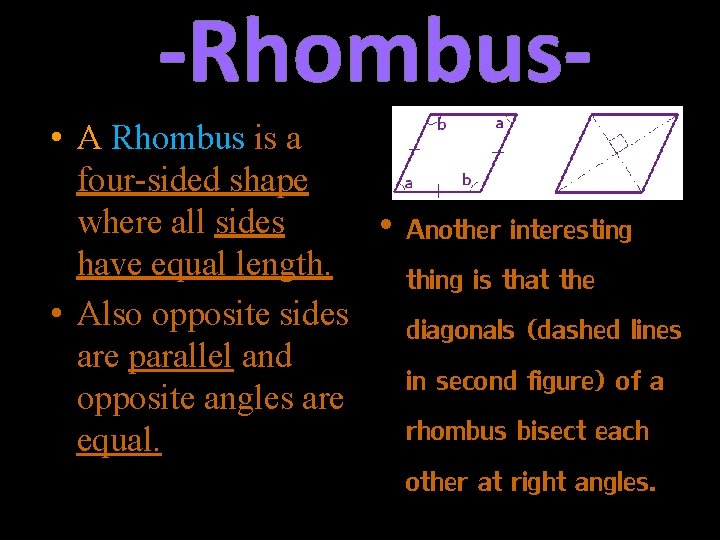 -Rhombus-

• A Rhombus is a four-sided shape where all sides have equal length.

• Also opposite sides are parallel and opposite angles are equal.

b a a b

• Another interesting thing is that the diagonals (dashed lines in second figure) of a rhombus bisect each other at right angles.